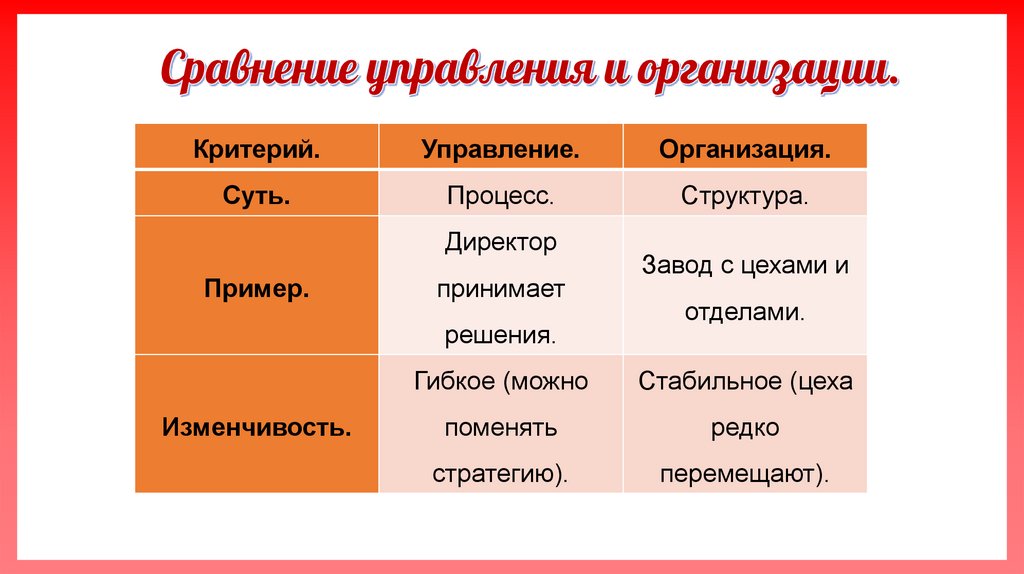 Сравнение управления и организации.

| Критерий. | Управление. | Организация. |
|---|---|---|
| Суть. | Процесс. | Структура. |
| Пример. | Директор принимает решения. | Завод с цехами и отделами. |
| Изменчивость. | Гибкое (можно поменять стратегию). | Стабильное (цеха редко перемещают). |